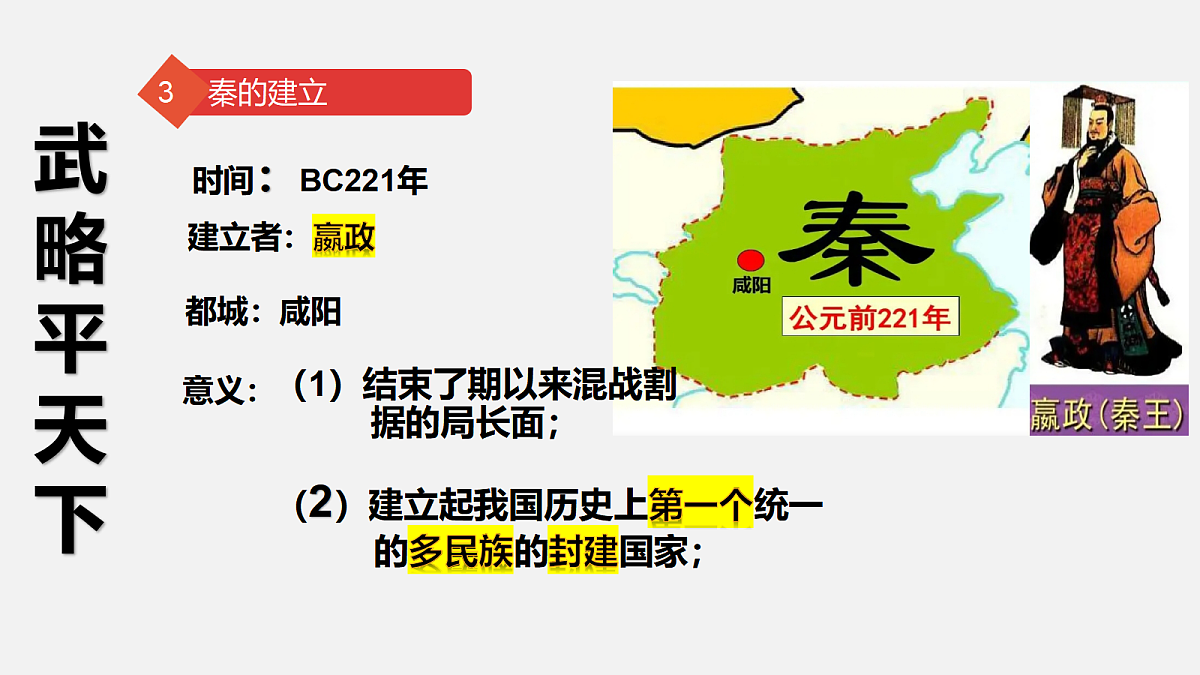 武略平天下

3 秦的建立

时间： BC221年

建立者：嬴政

都城：咸阳

意义：（1）结束了期以来混战割据的局长面；

（2）建立起我国历史上第一个统一的多民族的封建国家；

秦

咸阳

公元前221年

嬴政（秦王）